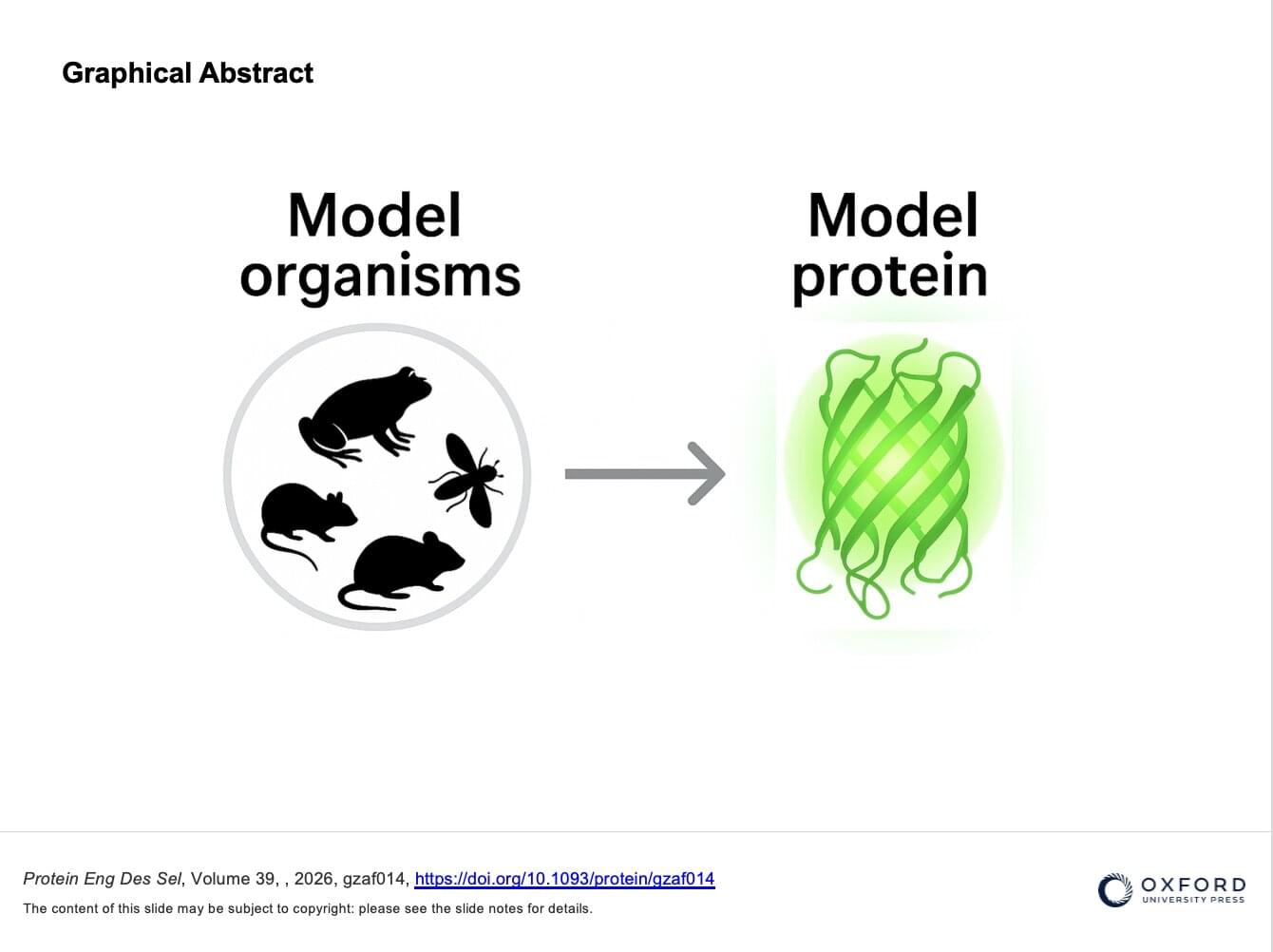 Graphical Abstract

Model organisms

Model protein

Protein Eng Des Sel, Volume 39, , 2026, gzaf014, https://doi.org/10.1093/protein/gzaf014

The content of this slide may be subject to copyright: please see the slide notes for details.

OXFORD
UNIVERSITY PRESS